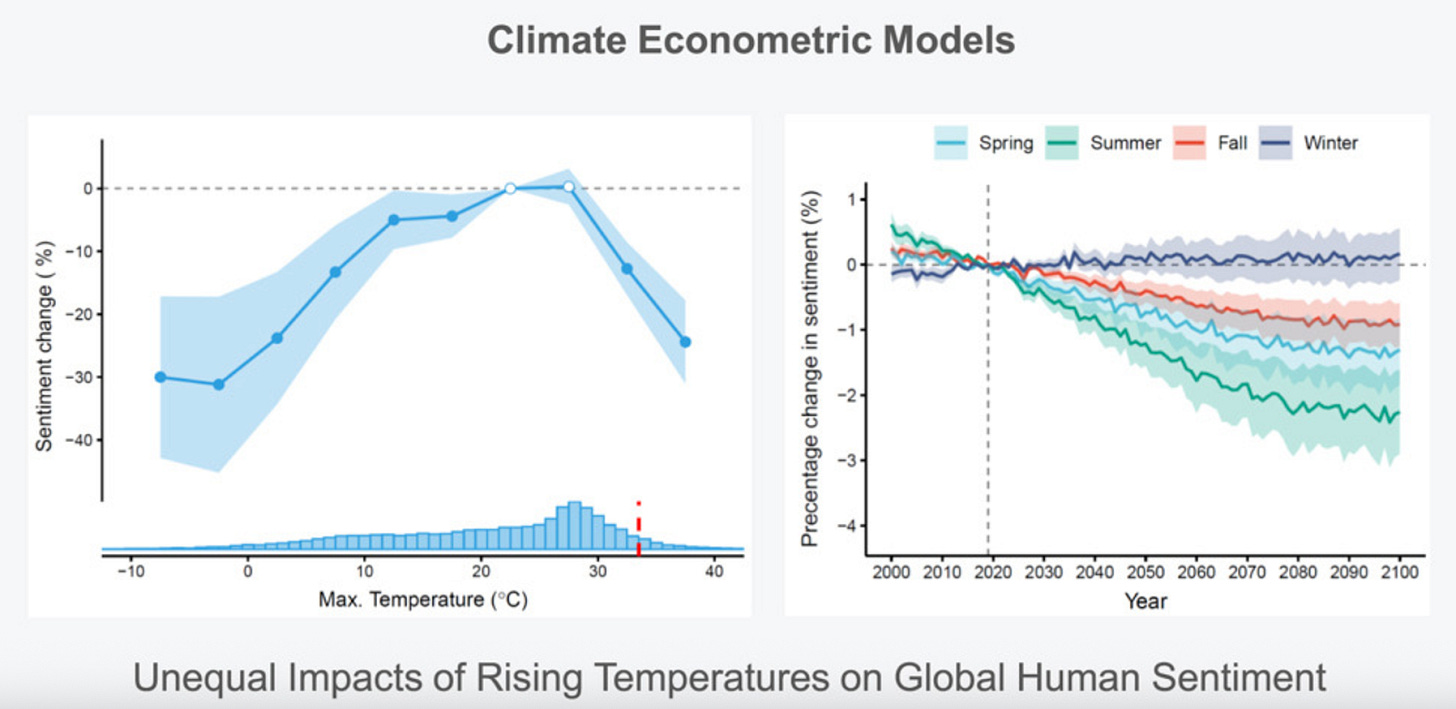 Climate Econometric Models

Sentiment change ( %)
0
−10
−20
−30
−40
−10
0
10
20
30
40
Max. Temperature (°C)

Spring
Summer
Fall
Winter
Precentage change in sentiment (%)
1
0
−1
−2
−3
−4
2000
2010
2020
2030
2040
2050
2060
2070
2080
2090
2100
Year

Unequal Impacts of Rising Temperatures on Global Human Sentiment